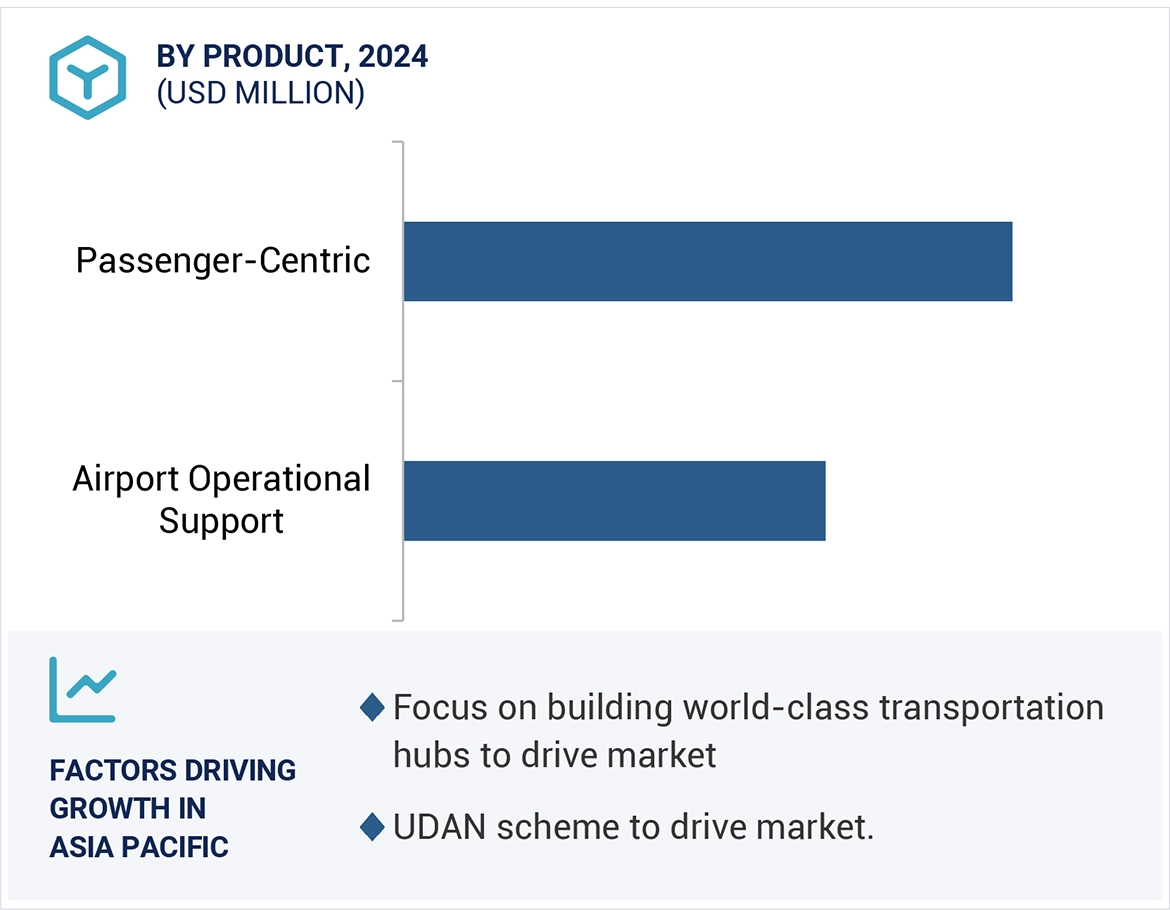 BY PRODUCT, 2024
(USD MILLION)

Passenger-Centric

Airport Operational Support

FACTORS DRIVING GROWTH IN ASIA PACIFIC

Focus on building world-class transportation hubs to drive market

UDAN scheme to drive market.